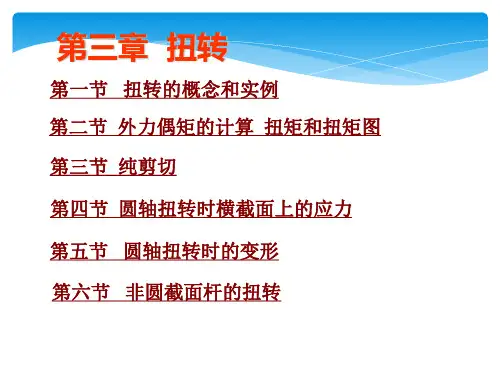 第三章 扭转

第一节 扭转的概念和实例

第二节 外力偶矩的计算 扭矩和扭矩图

第三节 纯剪切

第四节 圆轴扭转时横截面上的应力

第五节 圆轴扭转时的变形

第六节 非圆截面杆的扭转